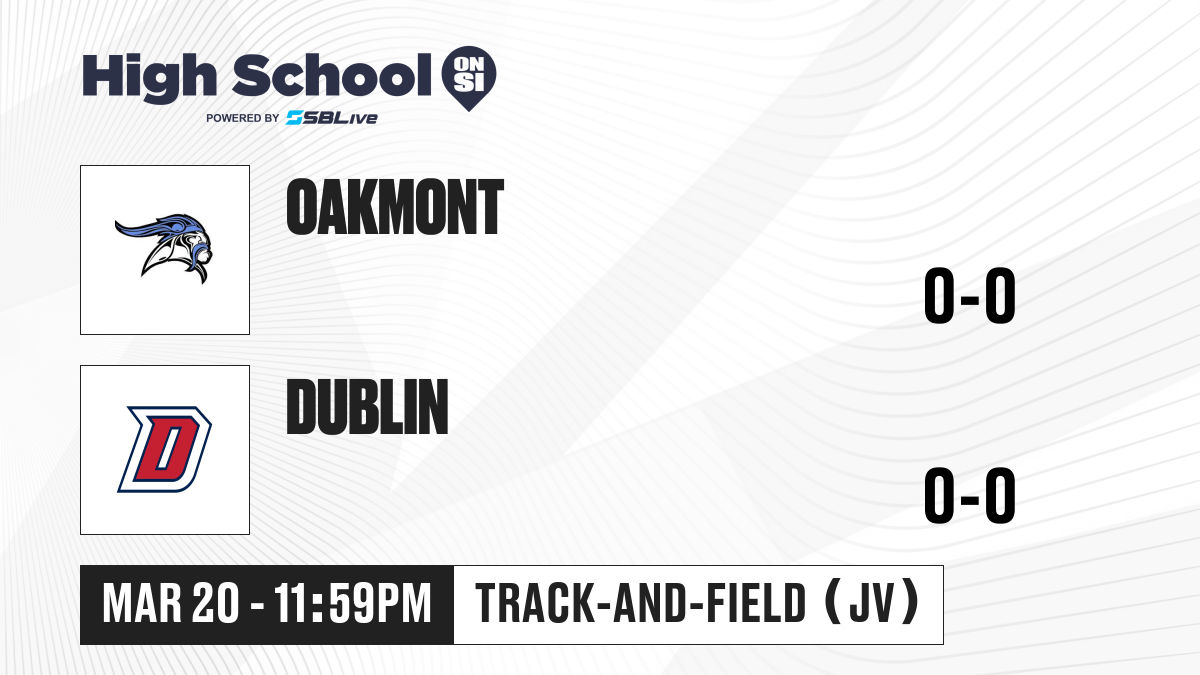 High School ON SI
POWERED BY SBLive

OAKMONT

0-0

D

DUBLIN

0-0

MAR 20 - 11:59PM

TRACK-AND-FIELD (JV)